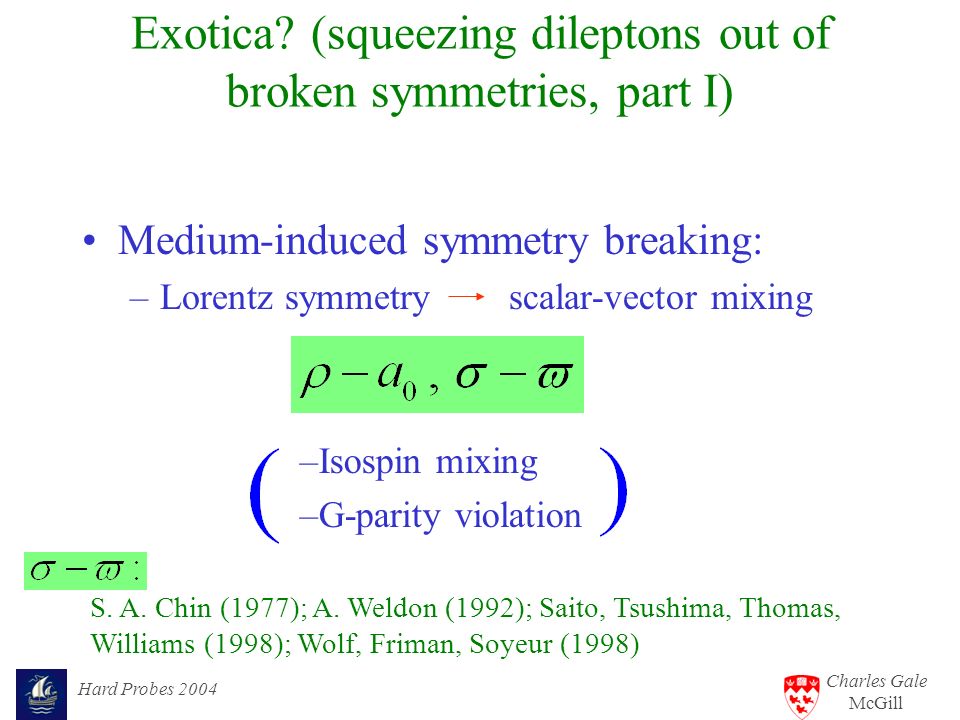 Exotica? (squeezing dileptons out of broken symmetries, part I)

• Medium-induced symmetry breaking:
– Lorentz symmetry → scalar-vector mixing

$\rho - a_0 \, , \, \sigma - \varpi$

( –Isospin mixing
–G-parity violation )

$\sigma - \varpi :$

S. A. Chin (1977); A. Weldon (1992); Saito, Tsushima, Thomas, Williams (1998); Wolf, Friman, Soyeur (1998)

Hard Probes 2004

Charles Gale
McGill